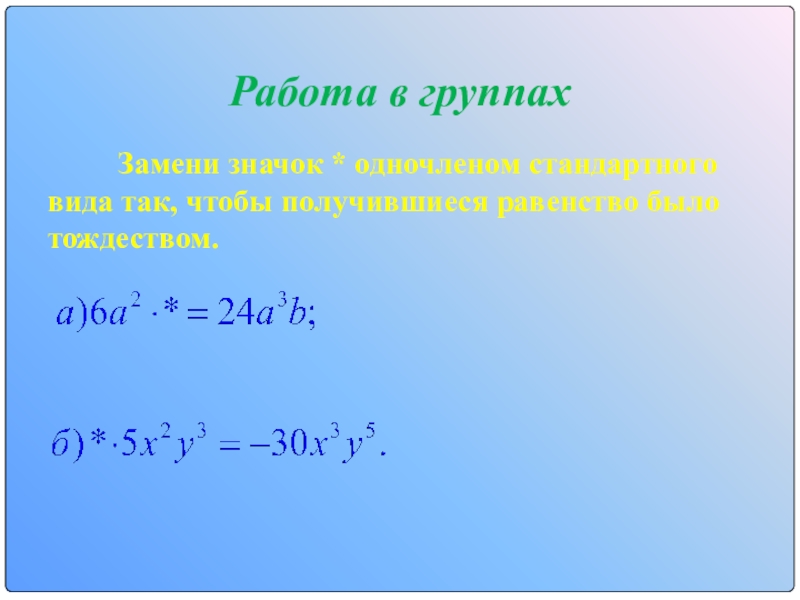 Работа в группах

Замени значок * одночленом стандартного вида так, чтобы получившиеся равенство было тождеством.

$а)6a^2 \cdot * = 24a^3b;$

$б)* \cdot 5x^2y^3 = -30x^3y^5.$